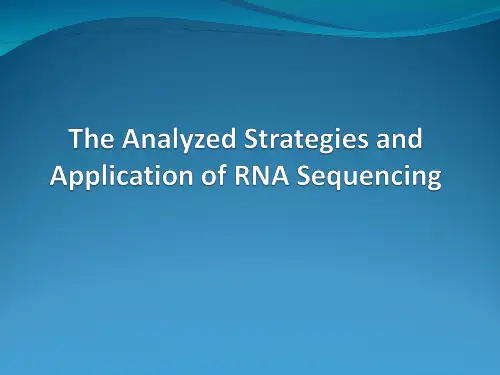 The Analyzed Strategies and Application of RNA Sequencing